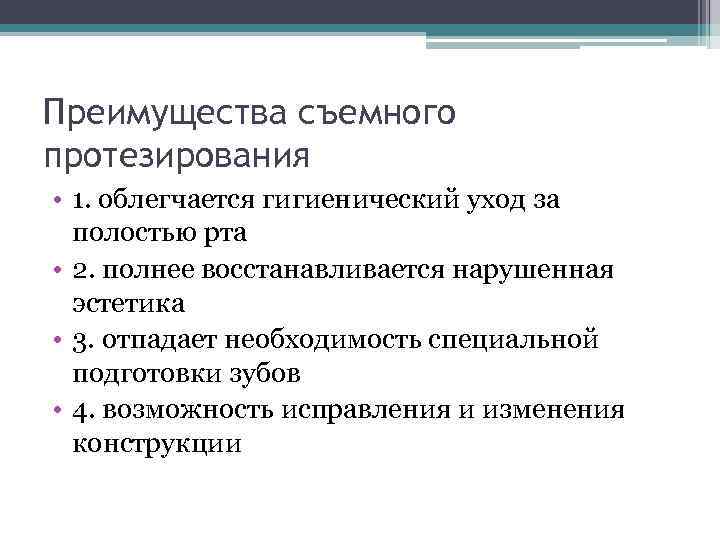 Преимущества съемного протезирования

• 1. облегчается гигиенический уход за полостью рта
• 2. полнее восстанавливается нарушенная эстетика
• 3. отпадает необходимость специальной подготовки зубов
• 4. возможность исправления и изменения конструкции